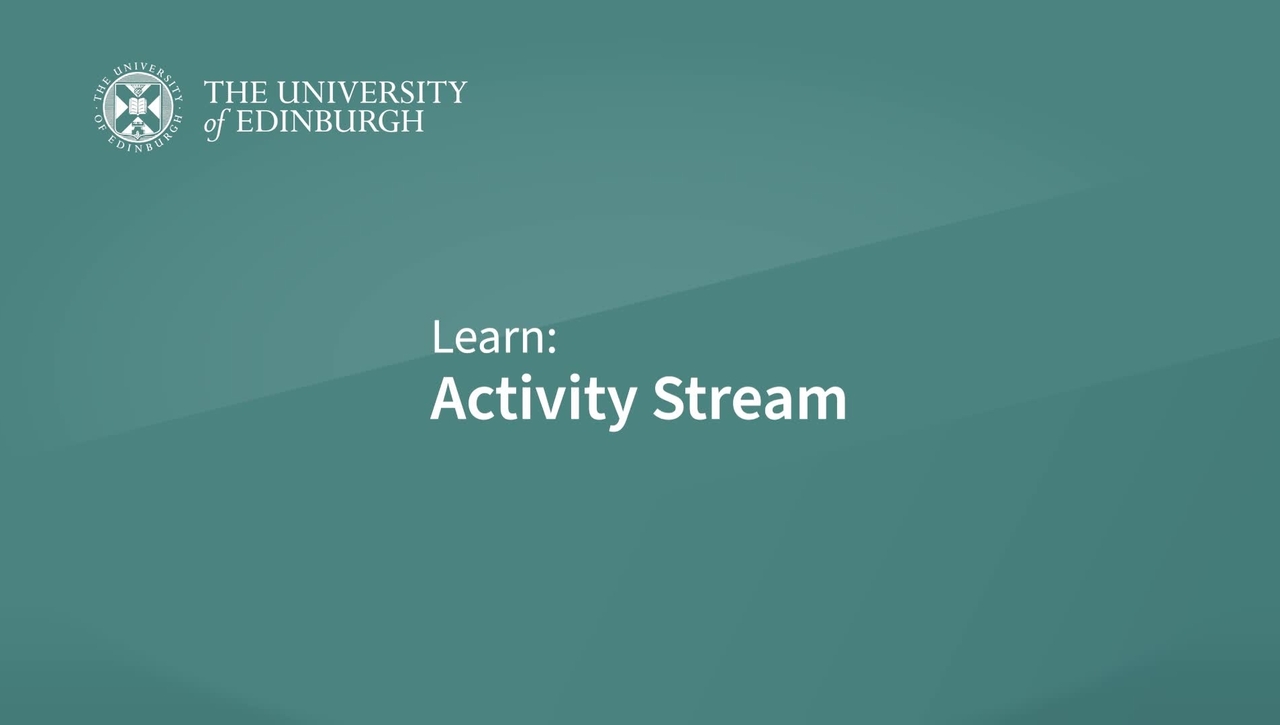 THE UNIVERSITY OF EDINBURGH

THE UNIVERSITY of EDINBURGH

Learn:
Activity Stream